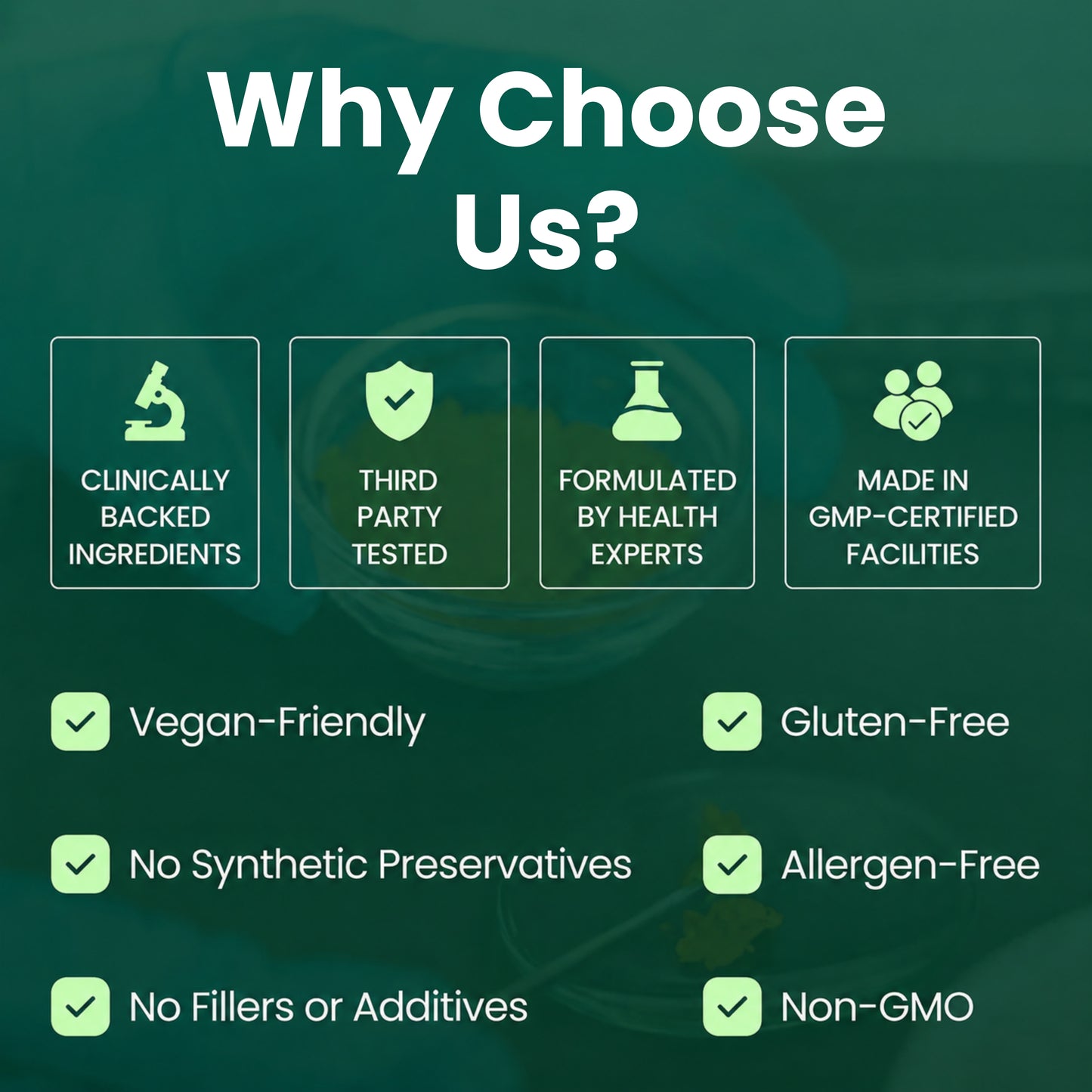 Why Choose Us?

CLINICALLY BACKED INGREDIENTS

THIRD PARTY TESTED

FORMULATED BY HEALTH EXPERTS

MADE IN GMP-CERTIFIED FACILITIES

☑ Vegan-Friendly

☑ No Synthetic Preservatives

☑ No Fillers or Additives

☑ Gluten-Free

☑ Allergen-Free

☑ Non-GMO